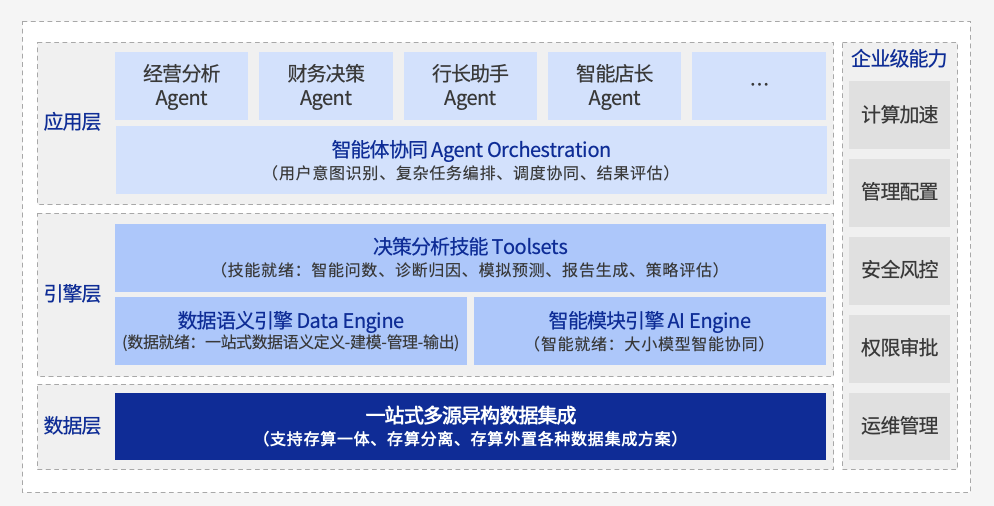 应用层

经营分析 Agent

财务决策 Agent

行长助手 Agent

智能店长 Agent

…

智能体协同 Agent Orchestration
（用户意图识别、复杂任务编排、调度协同、结果评估）

引擎层

决策分析技能 Toolsets
（技能就绪：智能问数、诊断归因、模拟预测、报告生成、策略评估）

数据语义引擎 Data Engine
(数据就绪：一站式数据语义定义-建模-管理-输出)

智能模块引擎 AI Engine
（智能就绪：大小模型智能协同）

数据层

一站式多源异构数据集成
（支持存算一体、存算分离、存算外置各种数据集成方案）

企业级能力

计算加速

管理配置

安全风控

权限审批

运维管理